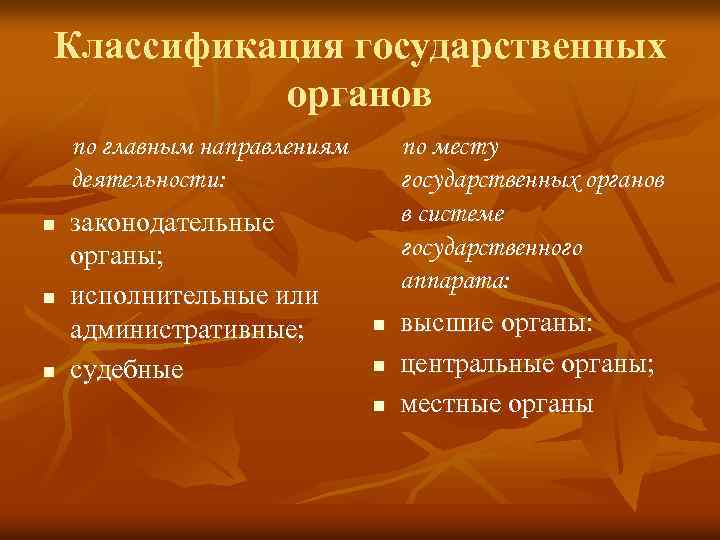 Классификация государственных органов

по главным направлениям деятельности:

- законодательные органы;
- исполнительные или административные;
- судебные

по месту государственных органов в системе государственного аппарата:

- высшие органы:
- центральные органы;
- местные органы